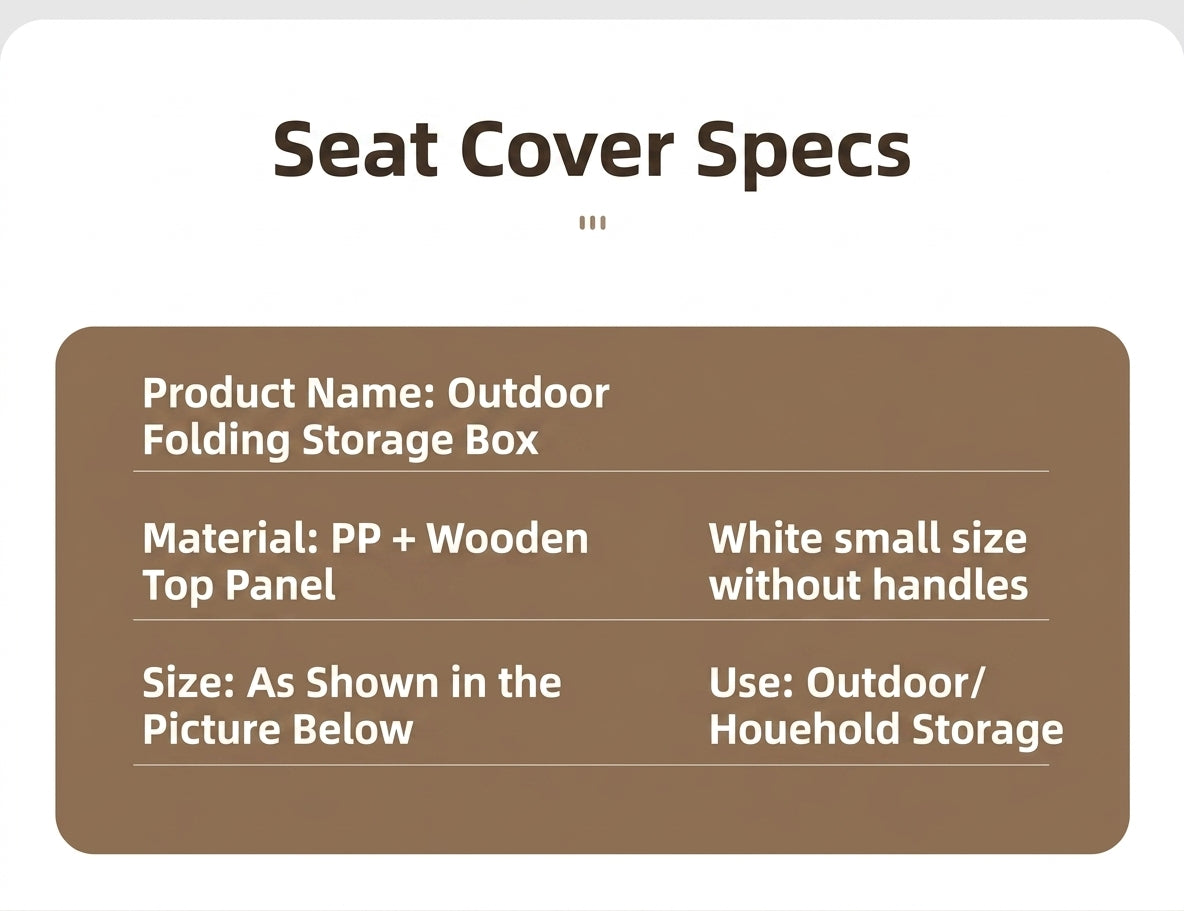 Seat Cover Specs

Product Name: Outdoor Folding Storage Box

Material: PP + Wooden Top Panel

White small size without handles

Size: As Shown in the Picture Below

Use: Outdoor/ Houehold Storage